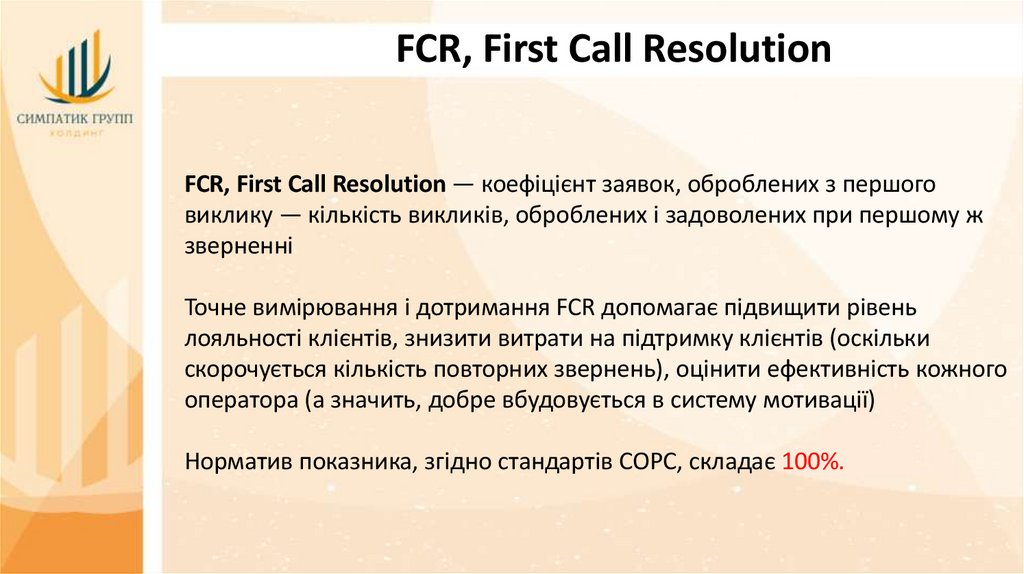 СИМПАТИК ГРУПП
ХОЛДИНГ

FCR, First Call Resolution

FCR, First Call Resolution — коефіцієнт заявок, оброблених з першого виклику — кількість викликів, оброблених і задоволених при першому ж зверненні

Точне вимірювання і дотримання FCR допомагає підвищити рівень лояльності клієнтів, знизити витрати на підтримку клієнтів (оскільки скорочується кількість повторних звернень), оцінити ефективність кожного оператора (а значить, добре вбудовується в систему мотивації)

Норматив показника, згідно стандартів COPC, складає 100%.